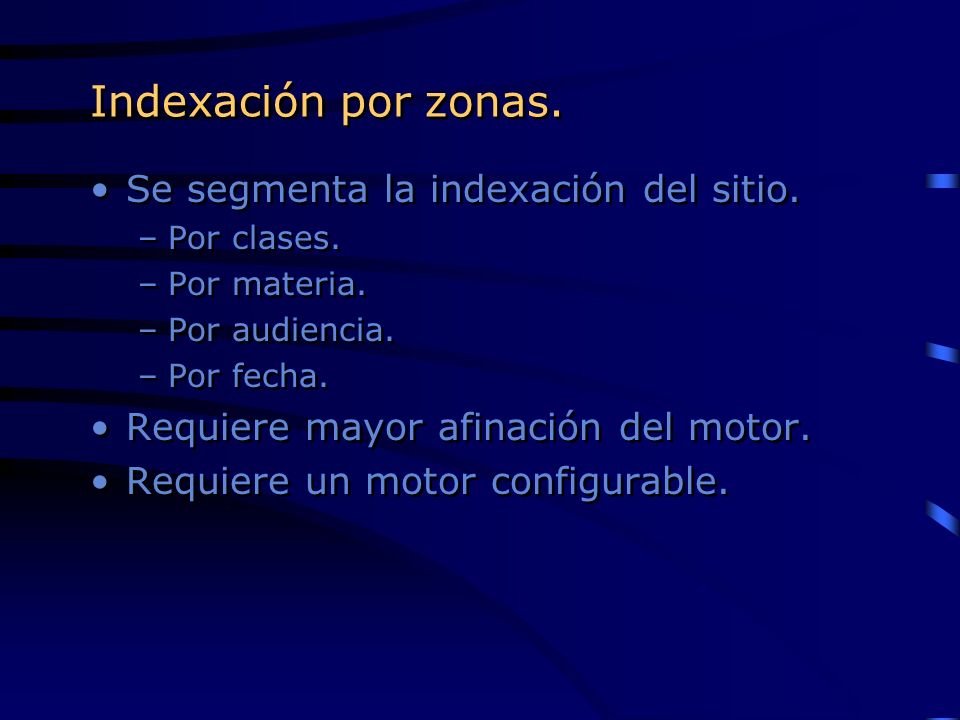 Indexación por zonas.

• Se segmenta la indexación del sitio.
  – Por clases.
  – Por materia.
  – Por audiencia.
  – Por fecha.
• Requiere mayor afinación del motor.
• Requiere un motor configurable.